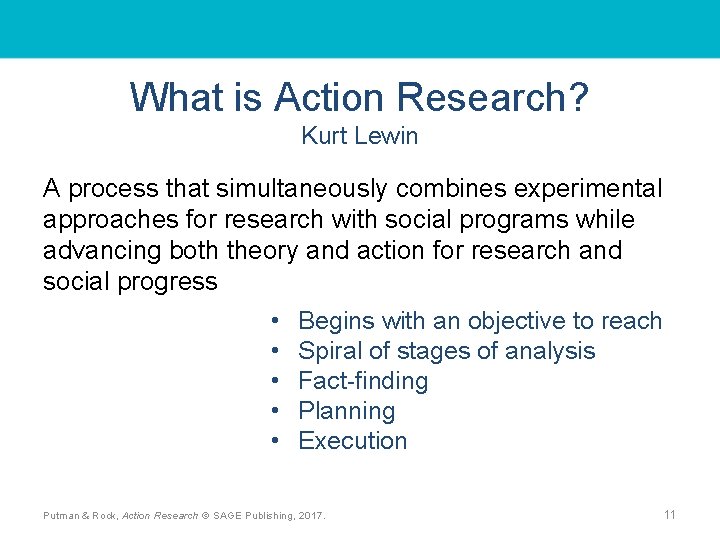 What is Action Research?
Kurt Lewin

A process that simultaneously combines experimental approaches for research with social programs while advancing both theory and action for research and social progress

• Begins with an objective to reach
• Spiral of stages of analysis
• Fact-finding
• Planning
• Execution

Putman & Rock, Action Research © SAGE Publishing, 2017.

11